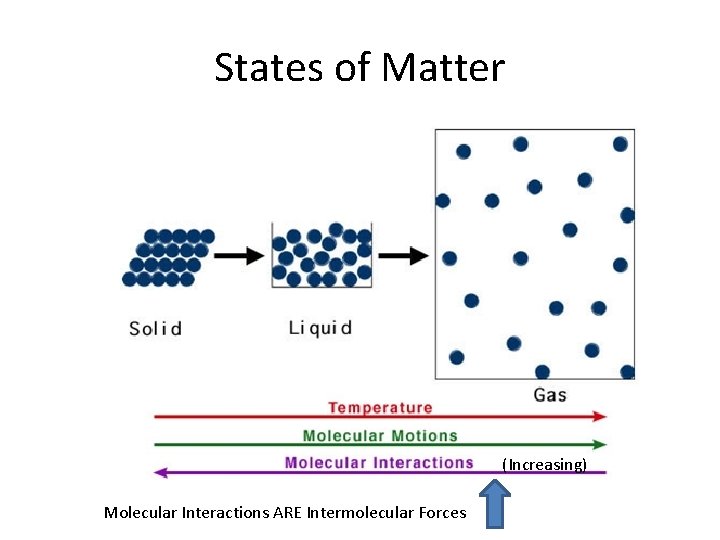 States of Matter

Solid

Liquid

Gas

Temperature

Molecular Motions

Molecular Interactions (Increasing)

Molecular Interactions ARE Intermolecular Forces